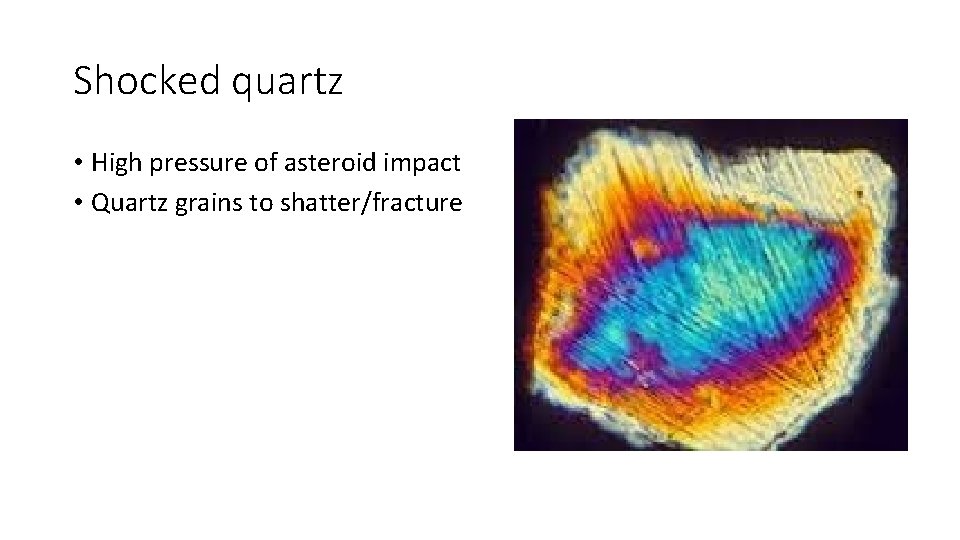 Shocked quartz

• High pressure of asteroid impact
• Quartz grains to shatter/fracture